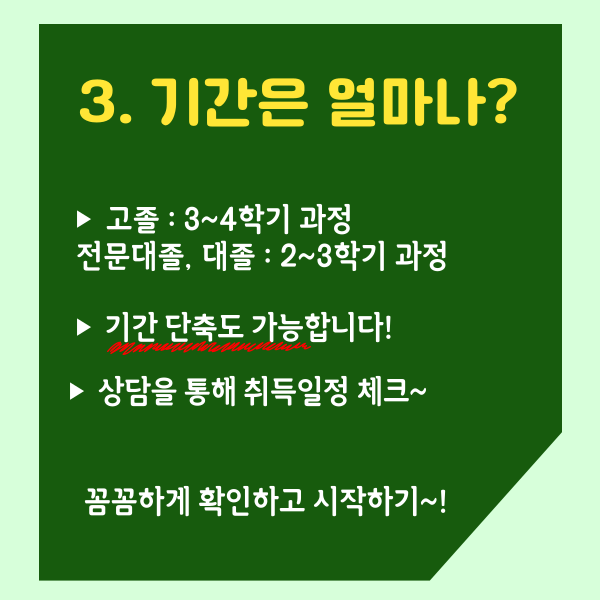 3. 기간은 얼마나?

▶ 고졸 : 3~4학기 과정
전문대졸, 대졸 : 2~3학기 과정

▶ 기간 단축도 가능합니다!

▶ 상담을 통해 취득일정 체크~

꼼꼼하게 확인하고 시작하기~!